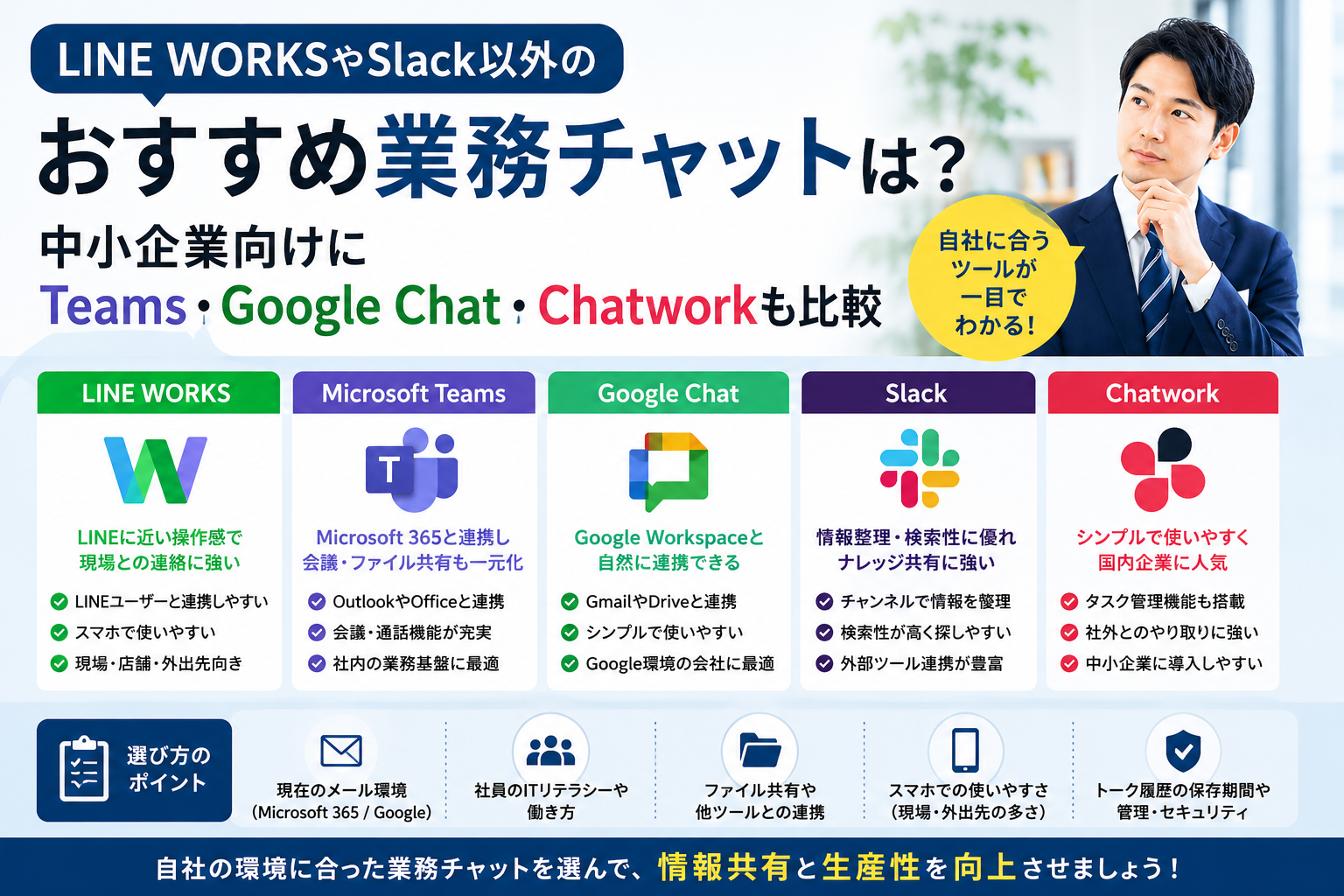 LINE WORKSやSlack以外の

おすすめ業務チャットは？

中小企業向けに

Teams・Google Chat・Chatworkも比較

自社に合うツールが一目でわかる！

LINE WORKS

LINEに近い操作感で現場との連絡に強い

LINEユーザーと連携しやすい

スマホで使いやすい

現場・店舗・外出先向き

Microsoft Teams

Microsoft 365と連携し会議・ファイル共有も一元化

OutlookやOfficeと連携

会議・通話機能が充実

社内の業務基盤に最適

Google Chat

Google Workspaceと自然に連携できる

GmailやDriveと連携

シンプルで使いやすい

Google環境の会社に最適

Slack

情報整理・検索性に優れナレッジ共有に強い

チャンネルで情報を整理

検索性が高く探しやすい

外部ツール連携が豊富

Chatwork

シンプルで使いやすく国内企業に人気

タスク管理機能も搭載

社外とのやり取りに強い

中小企業に導入しやすい

選び方のポイント

現在のメール環境（Microsoft 365 / Google）

社員のITリテラシーや働き方

ファイル共有や他ツールとの連携

スマホでの使いやすさ（現場・外出先の多さ）

トーク履歴の保存期間や管理・セキュリティ

自社の環境に合った業務チャットを選んで、情報共有と生産性を向上させましょう！